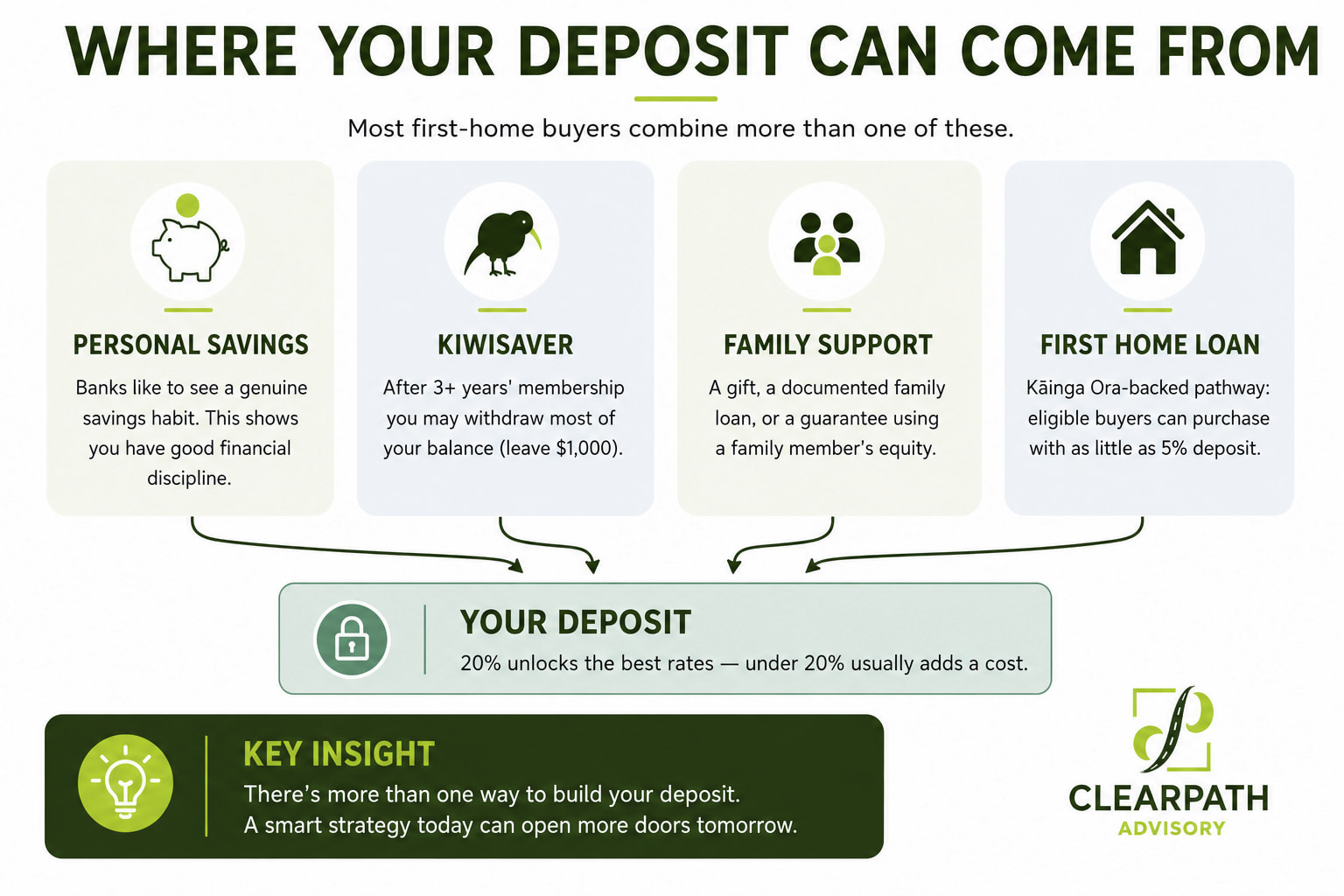 WHERE YOUR DEPOSIT CAN COME FROM

Most first-home buyers combine more than one of these.

PERSONAL SAVINGS

Banks like to see a genuine savings habit. This shows you have good financial discipline.

KIWISAVER

After 3+ years' membership you may withdraw most of your balance (leave $1,000).

FAMILY SUPPORT

A gift, a documented family loan, or a guarantee using a family member's equity.

FIRST HOME LOAN

Kāinga Ora-backed pathway: eligible buyers can purchase with as little as 5% deposit.

YOUR DEPOSIT

20% unlocks the best rates — under 20% usually adds a cost.

KEY INSIGHT

There's more than one way to build your deposit.
A smart strategy today can open more doors tomorrow.

CLEARPATH
ADVISORY